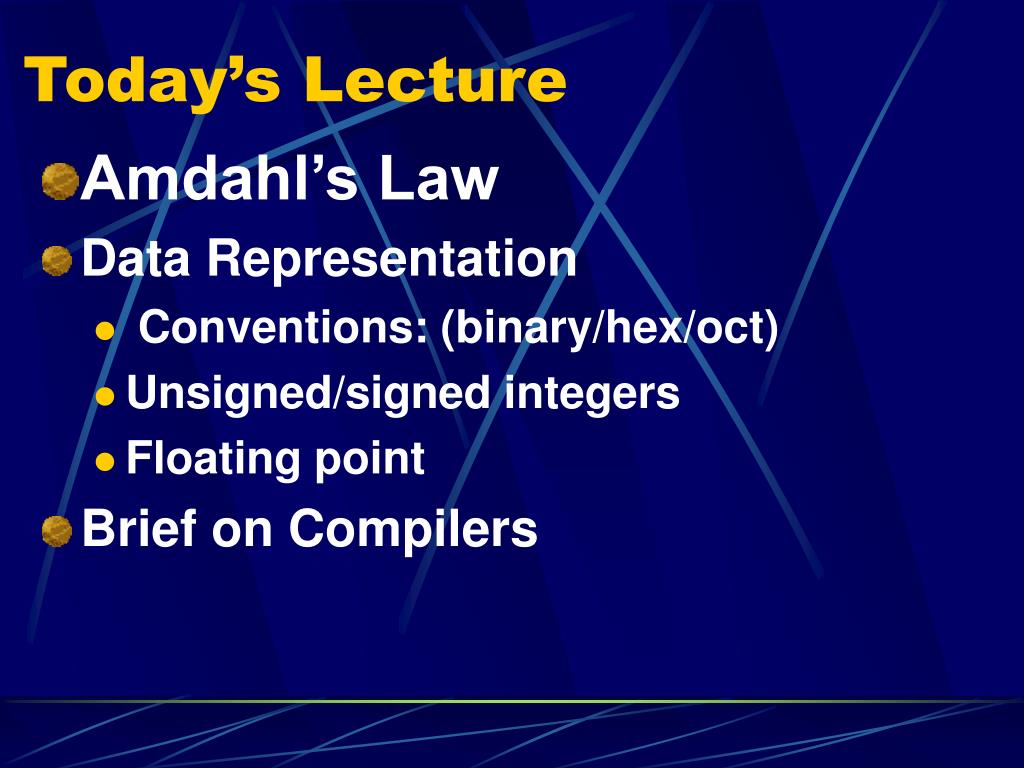 Today’s Lecture

Amdahl’s Law

Data Representation

Conventions: (binary/hex/oct)

Unsigned/signed integers

Floating point

Brief on Compilers